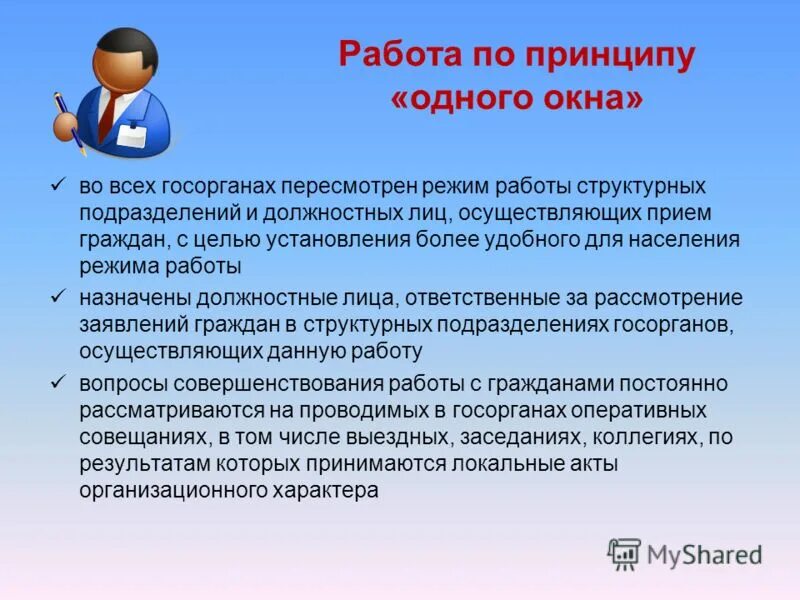 Работа по принципу «одного окна»

✓ во всех госорганах пересмотрен режим работы структурных подразделений и должностных лиц, осуществляющих прием граждан, с целью установления более удобного для населения режима работы

✓ назначены должностные лица, ответственные за рассмотрение заявлений граждан в структурных подразделениях госорганов, осуществляющих данную работу

✓ вопросы совершенствования работы с гражданами постоянно рассматриваются на проводимых в госорганах оперативных совещаниях, в том числе выездных, заседаниях, коллегиях, по результатам которых принимаются локальные акты организационного характера

MyShared